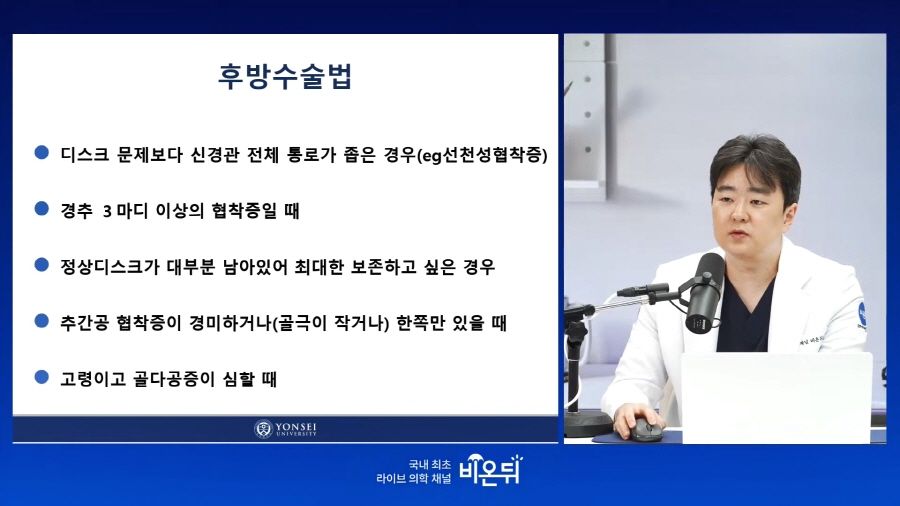 후방수술법

● 디스크 문제보다 신경관 전체 통로가 좁은 경우(eg선천성협착증)

● 경추 3 마디 이상의 협착증일 때

● 정상디스크가 대부분 남아있어 최대한 보존하고 싶은 경우

● 추간공 협착증이 경미하거나(골극이 작거나) 한쪽만 있을 때

● 고령이고 골다공증이 심할 때

YONSEI UNIVERSITY

국내 최초 라이브 의학 채널 비온뒤